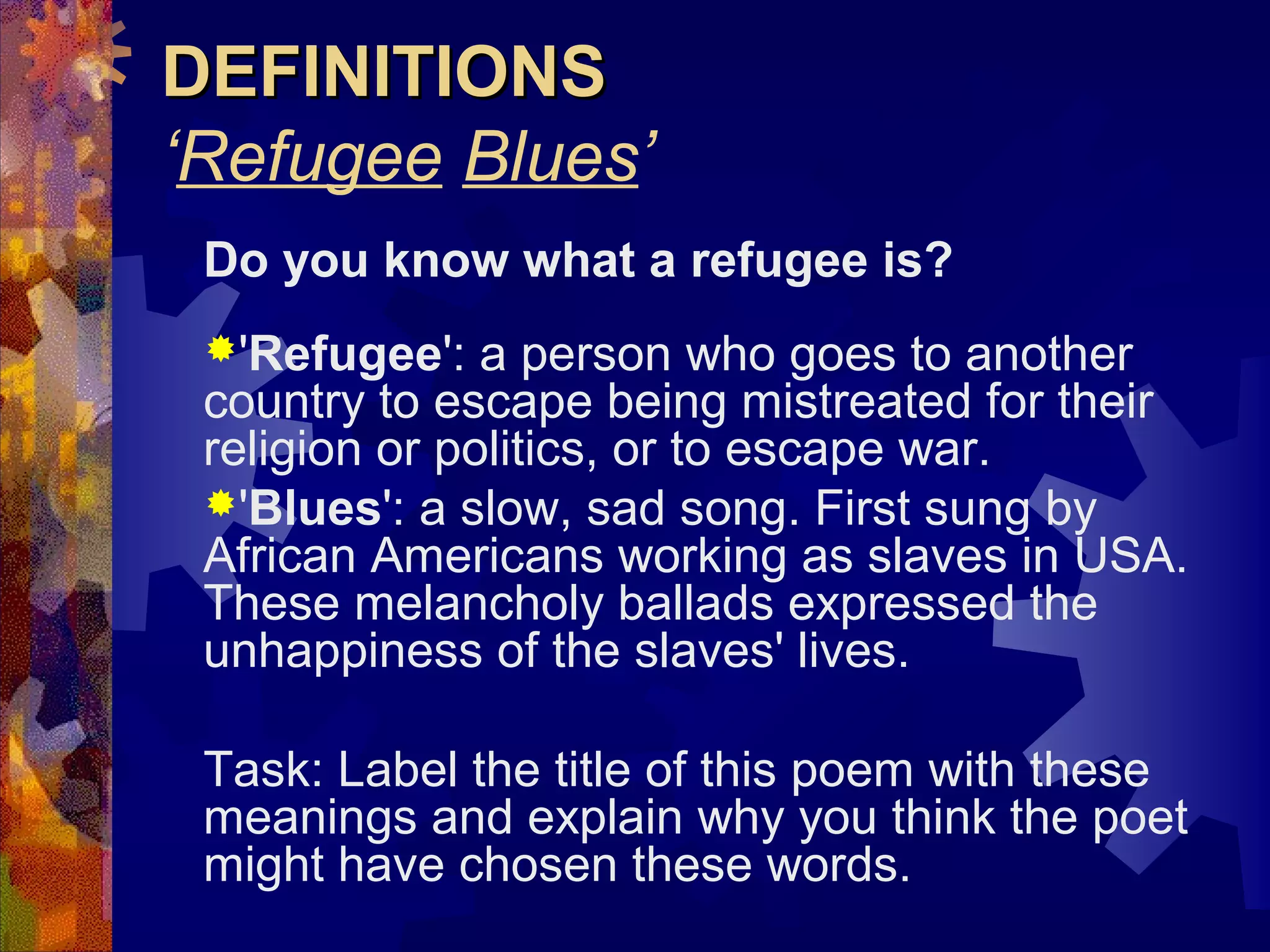 DEFINITIONS
‘Refugee Blues’

Do you know what a refugee is?

'Refugee': a person who goes to another country to escape being mistreated for their religion or politics, or to escape war.

'Blues': a slow, sad song. First sung by African Americans working as slaves in USA. These melancholy ballads expressed the unhappiness of the slaves' lives.

Task: Label the title of this poem with these meanings and explain why you think the poet might have chosen these words.